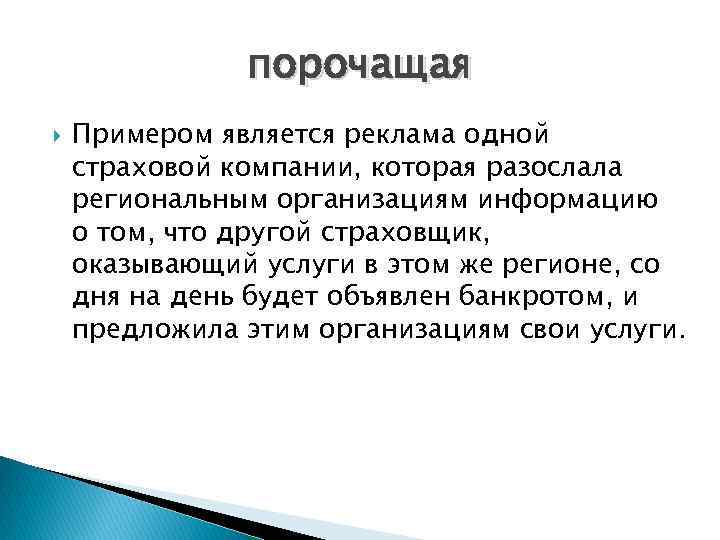 порочащая

Примером является реклама одной страховой компании, которая разослала региональным организациям информацию о том, что другой страховщик, оказывающий услуги в этом же регионе, со дня на день будет объявлен банкротом, и предложила этим организациям свои услуги.